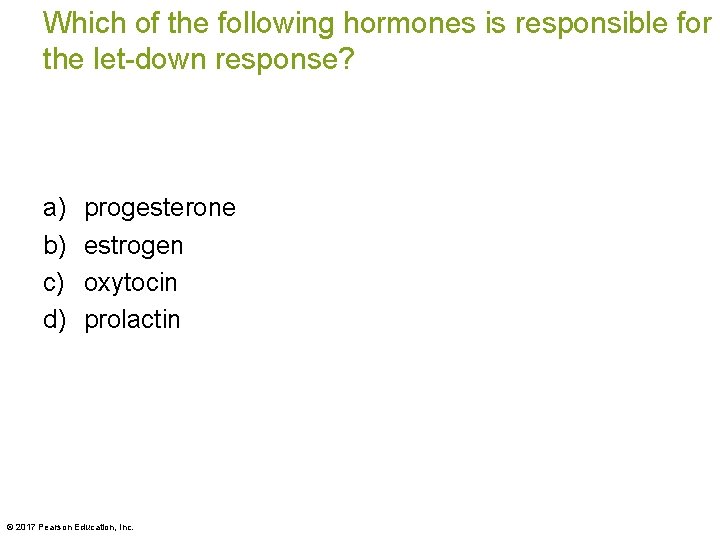 Which of the following hormones is responsible for the let-down response?

a) progesterone
b) estrogen
c) oxytocin
d) prolactin

© 2017 Pearson Education, Inc.